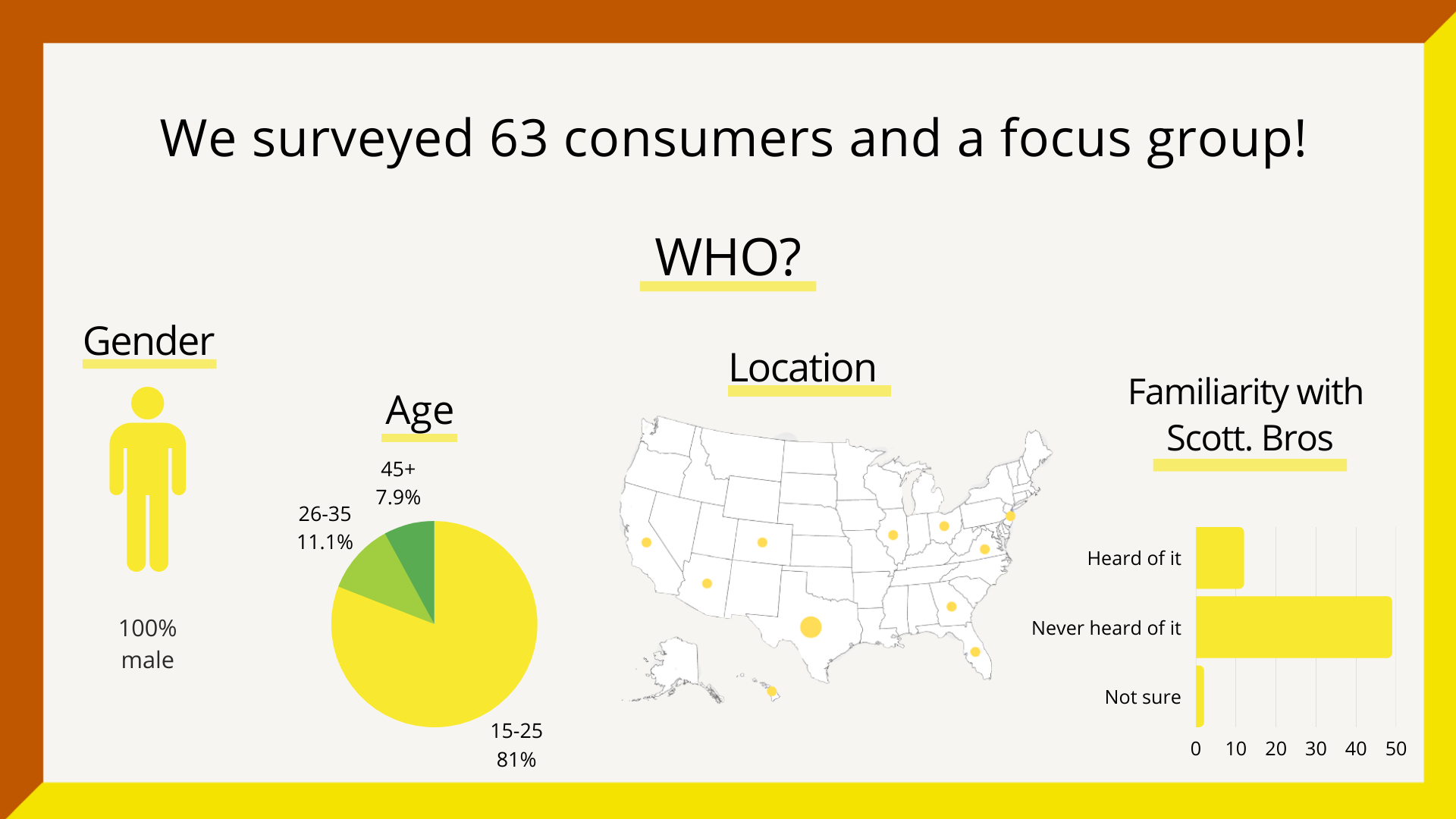 We surveyed 63 consumers and a focus group!

WHO?

Gender

100%
male

Age

45+
7.9%

26-35
11.1%

15-25
81%

Location

Familiarity with Scott. Bros

Heard of it

Never heard of it

Not sure

0 10 20 30 40 50